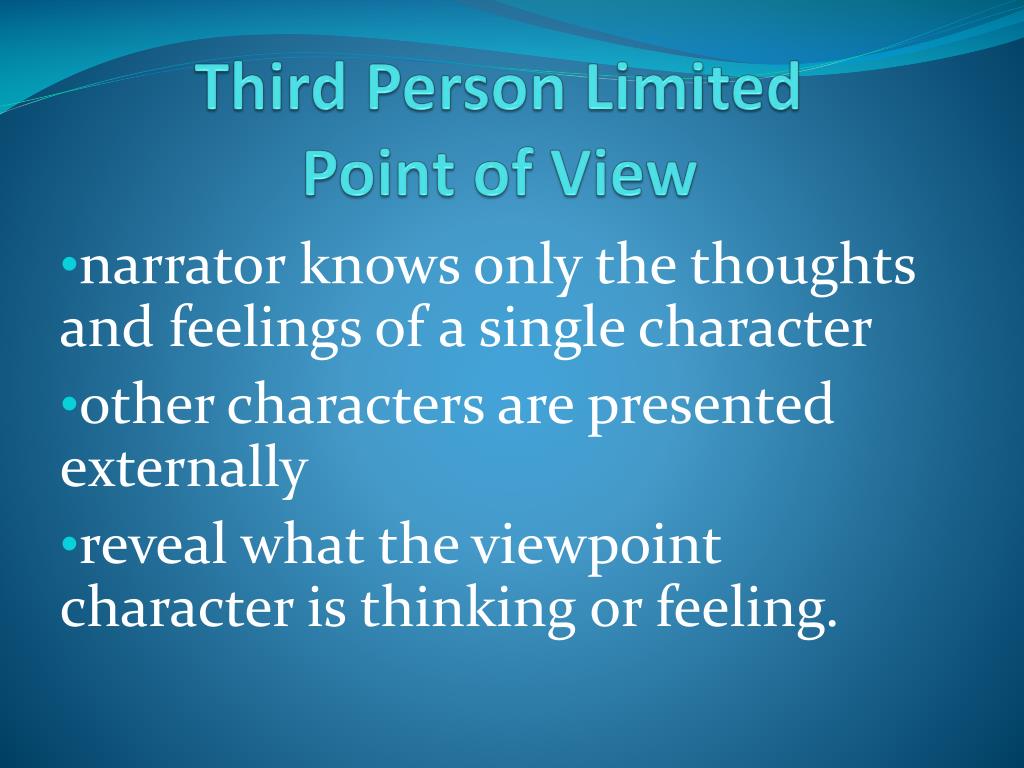 Third Person Limited
Point of View

•narrator knows only the thoughts and feelings of a single character

•other characters are presented externally

•reveal what the viewpoint character is thinking or feeling.